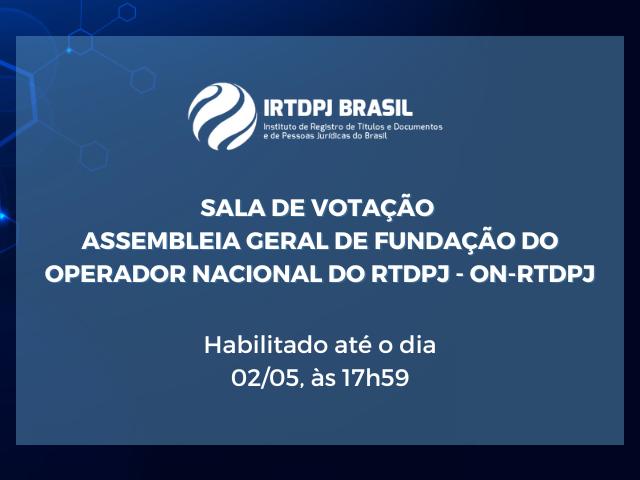 IRTDPJ BRASIL
Instituto de Registro de Títulos e Documentos e de Pessoas Jurídicas do Brasil

SALA DE VOTAÇÃO
ASSEMBLEIA GERAL DE FUNDAÇÃO DO OPERADOR NACIONAL DO RTDPJ - ON-RTDPJ

Habilitado até o dia 02/05, às 17h59